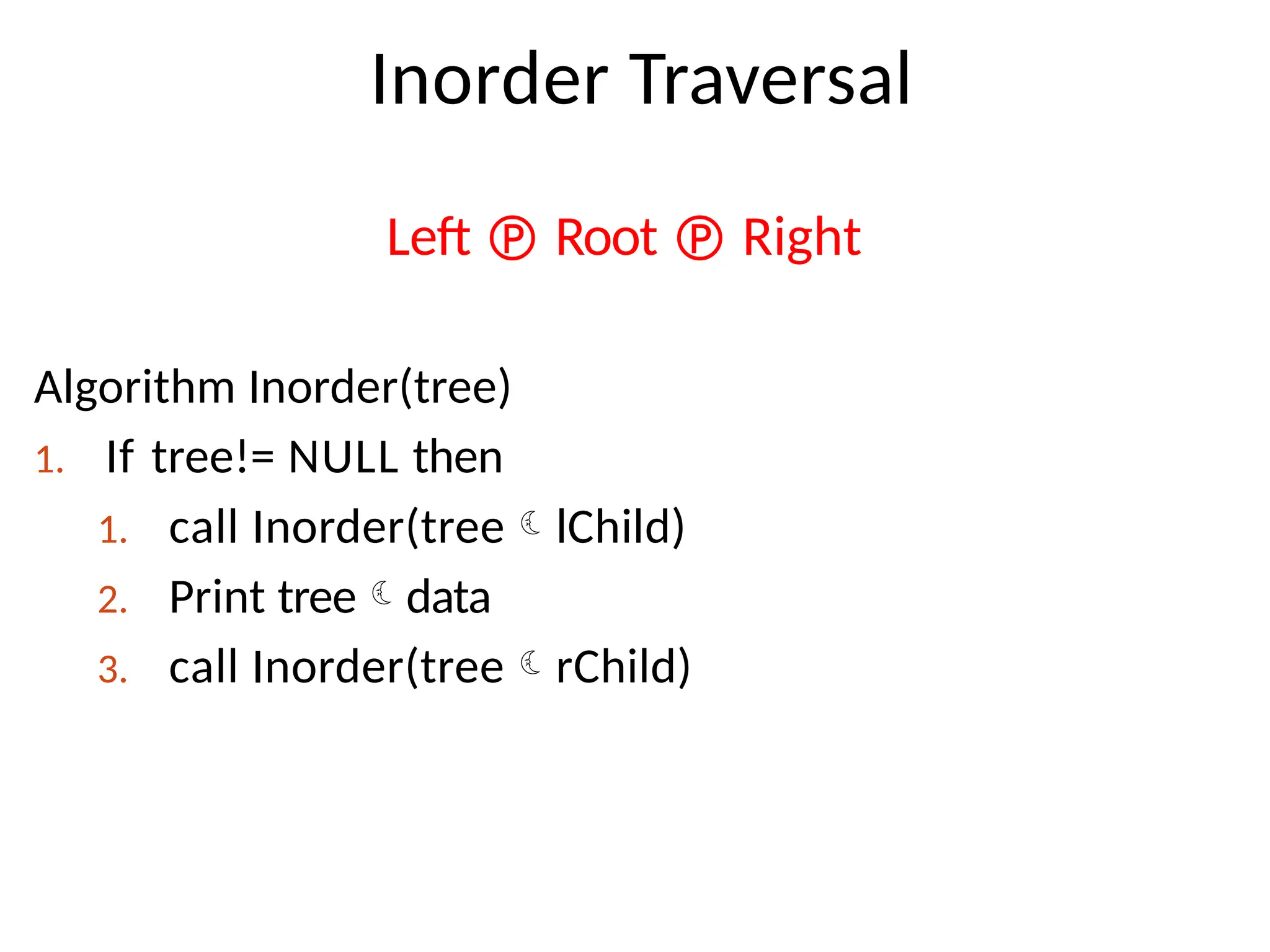 Inorder Traversal

Left Ⓟ Root Ⓟ Right

Algorithm Inorder(tree)

1. If tree!= NULL then
   1. call Inorder(tree ☾ lChild)
   2. Print tree ☾ data
   3. call Inorder(tree ☾ rChild)